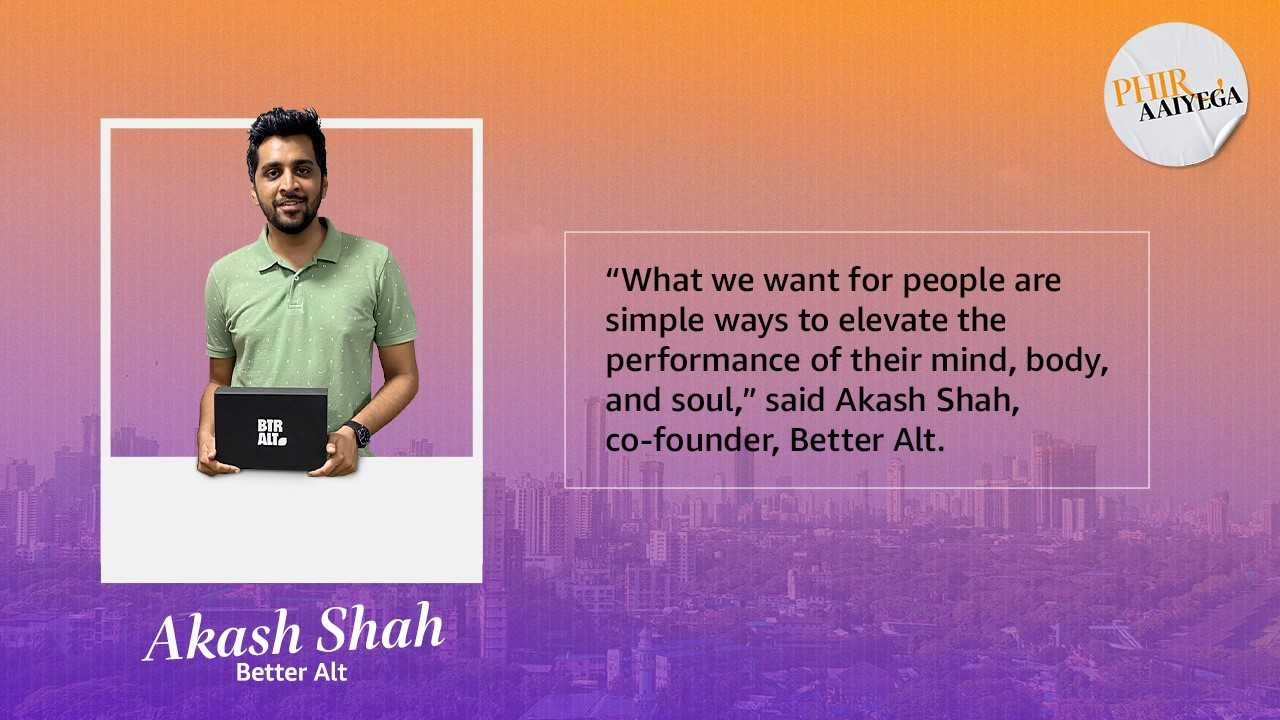 PHIR AAIYEGA

BTR ALT

“What we want for people are simple ways to elevate the performance of their mind, body, and soul,” said Akash Shah, co-founder, Better Alt.

Akash Shah
Better Alt